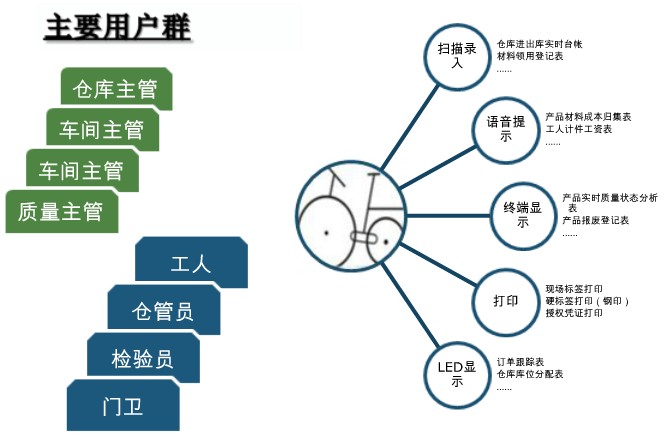 主要用户群

仓库主管

车间主管

车间主管

质量主管

工人

仓管员

检验员

门卫

扫描录入
仓库进出库实时台帐
材料领用登记表
……

语音提示
产品材料成本归集表
工人计件工资表
……

终端显示
产品实时质量状态分析表
产品报废登记表
……

打印
现场标签打印
硬标签打印（钢印）
授权凭证打印

LED显示
订单跟踪表
仓库库位分配表
……